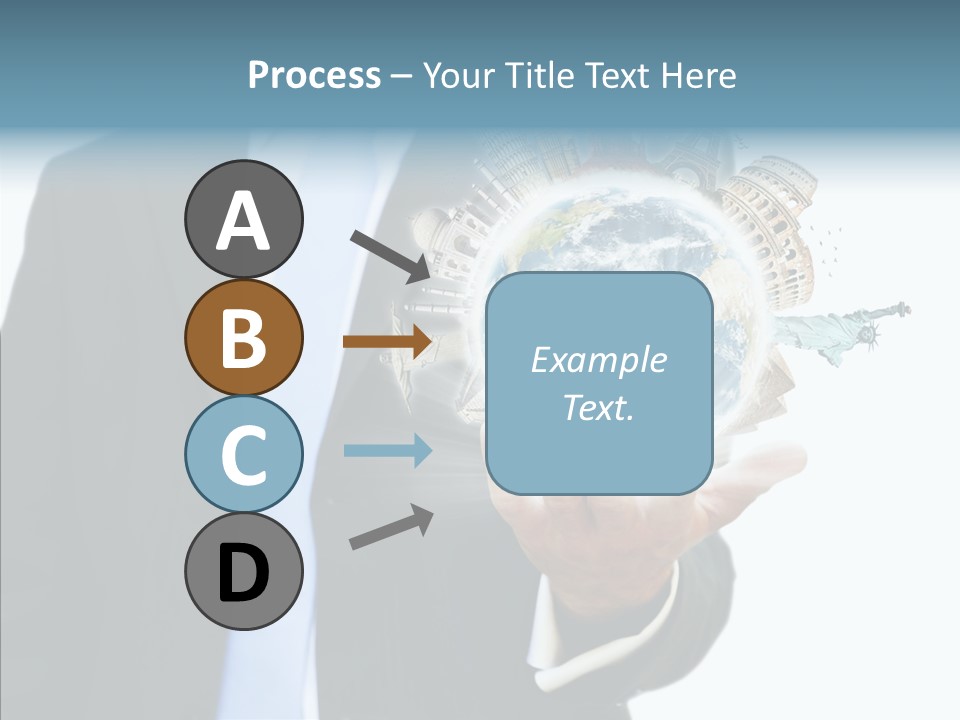 Process – Your Title Text Here

A

B

C

D

Example Text.